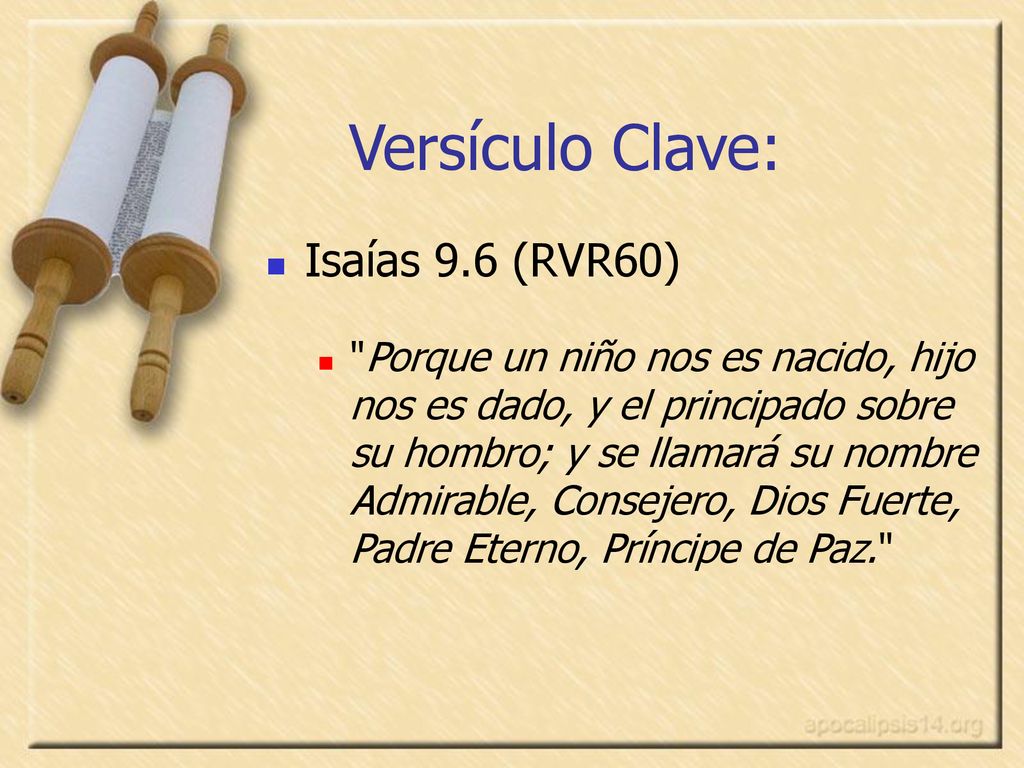 Versículo Clave:

Isaías 9.6 (RVR60)

"Porque un niño nos es nacido, hijo nos es dado, y el principado sobre su hombro; y se llamará su nombre Admirable, Consejero, Dios Fuerte, Padre Eterno, Príncipe de Paz."

apocalipsis14.org